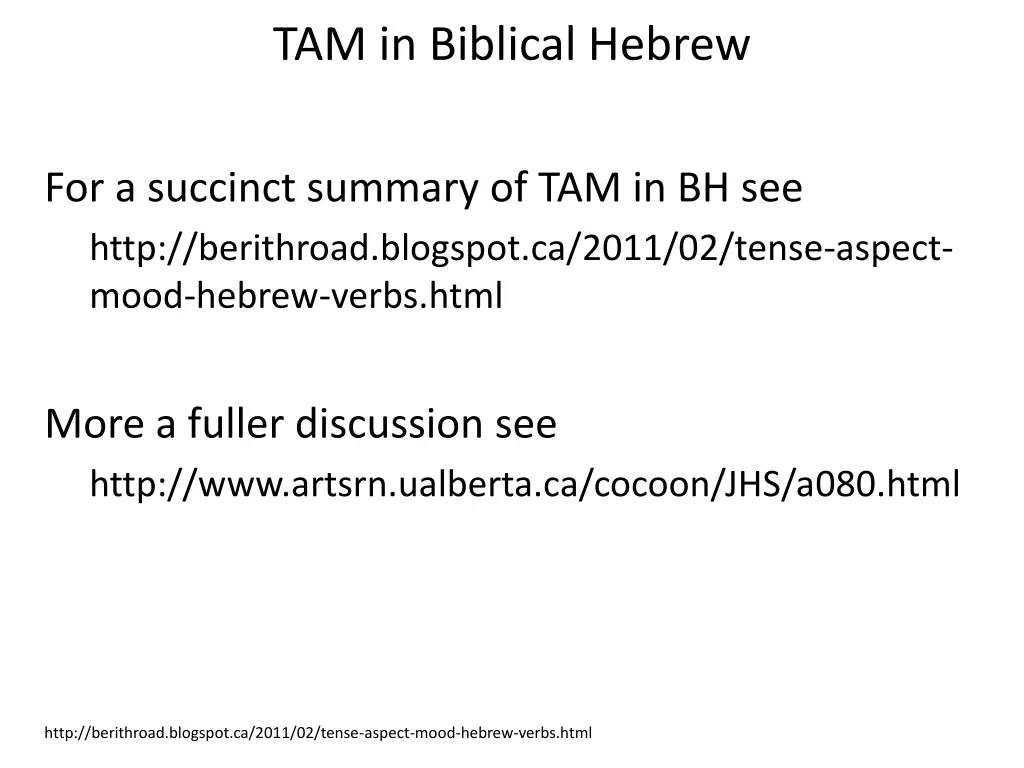 TAM in Biblical Hebrew

For a succinct summary of TAM in BH see

http://berithroad.blogspot.ca/2011/02/tense-aspect-mood-hebrew-verbs.html

More a fuller discussion see

http://www.artsrn.ualberta.ca/cocoon/JHS/a080.html

http://berithroad.blogspot.ca/2011/02/tense-aspect-mood-hebrew-verbs.html